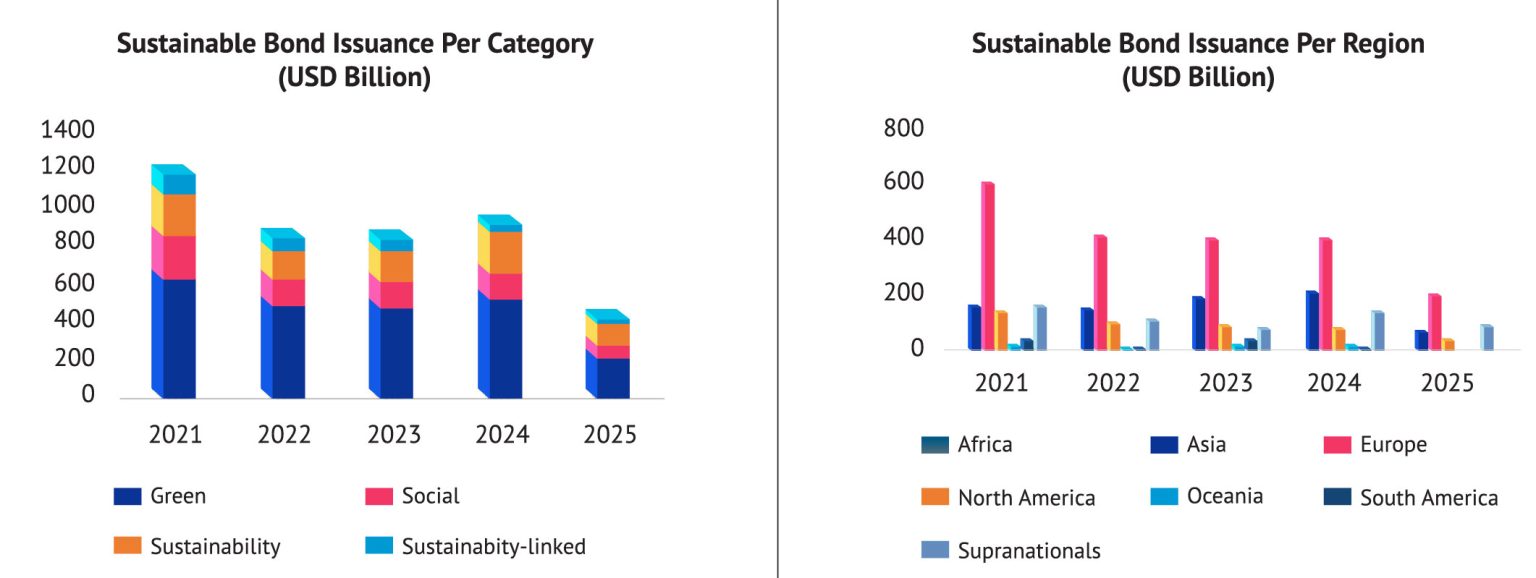 Sustainable Bond Issuance Per Category (USD Billion)

1400
1200
1000
800
600
400
200
0

2021 2022 2023 2024 2025

Green
Social
Sustainability
Sustainabity-linked

Sustainable Bond Issuance Per Region (USD Billion)

800
600
400
200
0

2021 2022 2023 2024 2025

Africa
Asia
Europe
North America
Oceania
South America
Supranationals